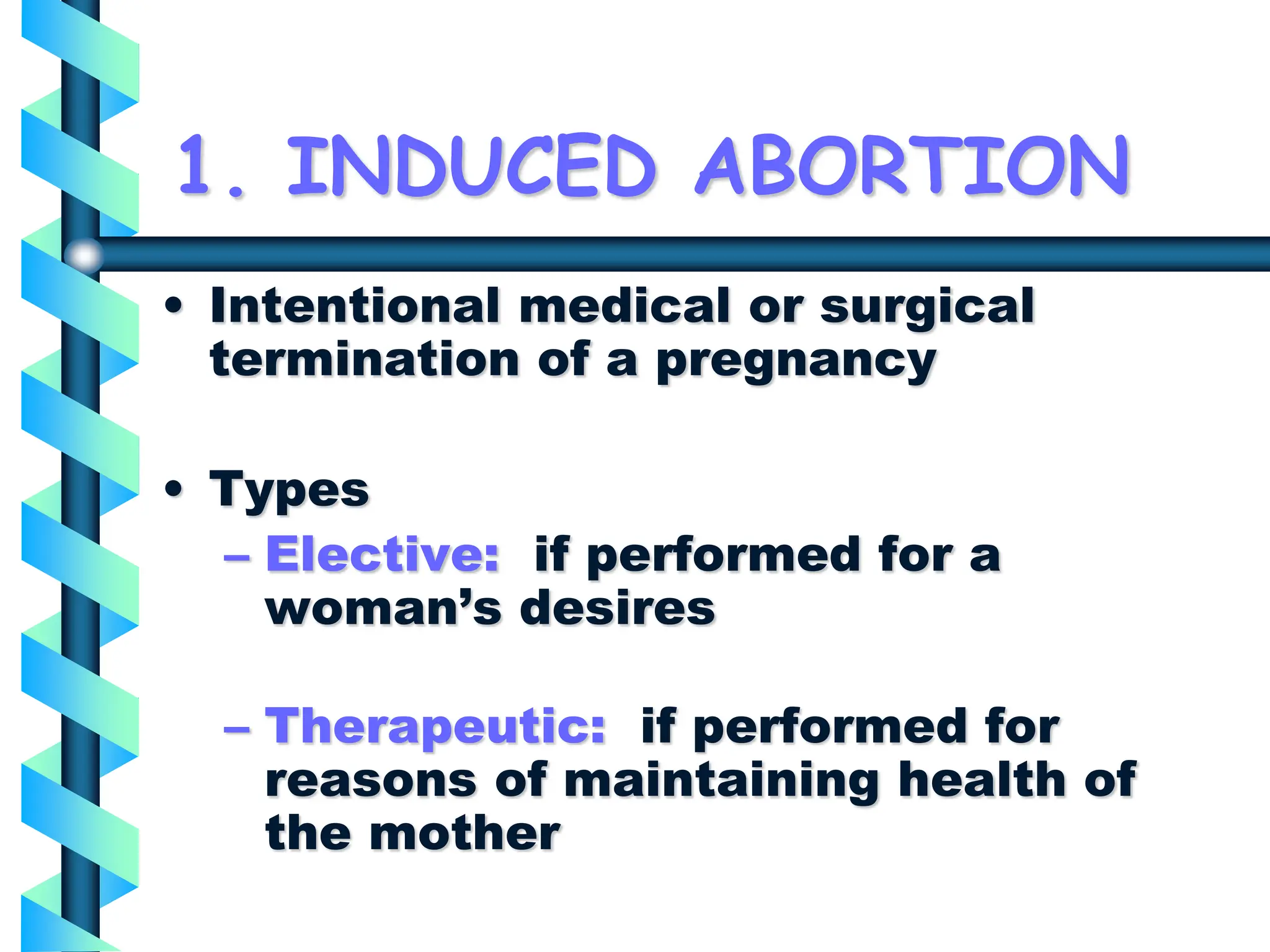 1. INDUCED ABORTION

• Intentional medical or surgical termination of a pregnancy

• Types
– Elective: if performed for a woman’s desires

– Therapeutic: if performed for reasons of maintaining health of the mother